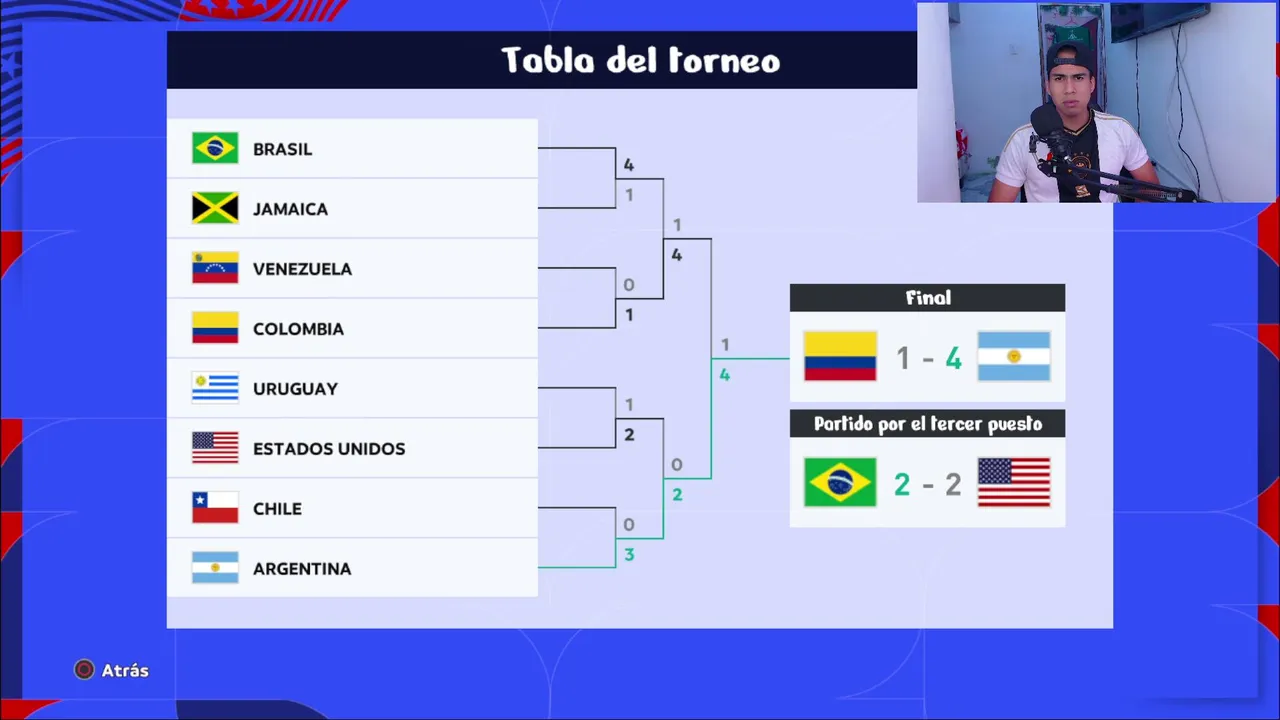 Tabla del torneo

BRASIL
JAMAICA
VENEZUELA
COLOMBIA
URUGUAY
ESTADOS UNIDOS
CHILE
ARGENTINA

4
1
0
1
1
2
0
3

1
4
0
2

1
4

Final
1 - 4

Partido por el tercer puesto
2 - 2

Atrás